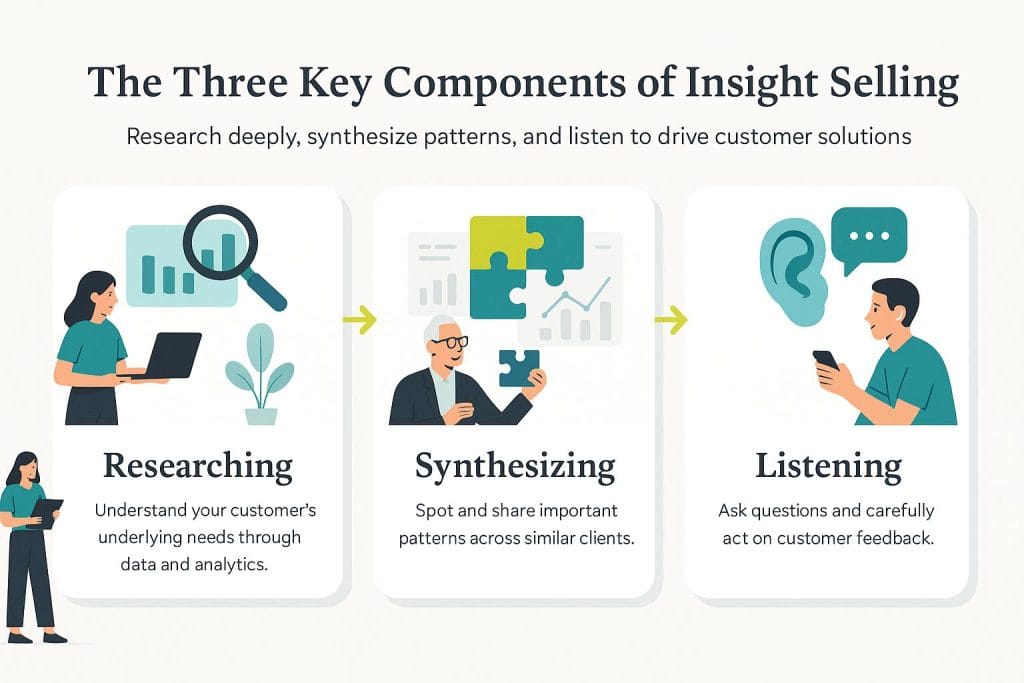 The Three Key Components of Insight Selling

Research deeply, synthesize patterns, and listen to drive customer solutions

Researching

Understand your customer's underlying needs through data and analytics.

Synthesizing

Spot and share important patterns across similar clients.

Listening

Ask questions and carefully act on customer feedback.